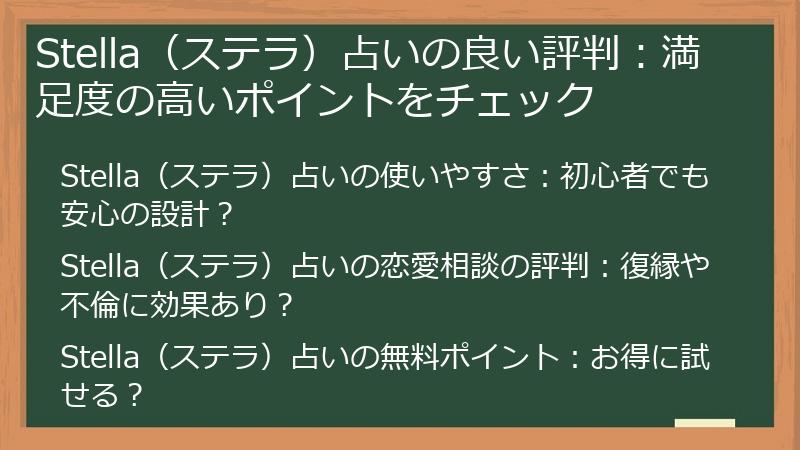 Stella（ステラ）占いの良い評判：満足度の高いポイントをチェック

Stella（ステラ）占いの使いやすさ：初心者でも安心の設計？

Stella（ステラ）占いの恋愛相談の評判：復縁や不倫に効果あり？

Stella（ステラ）占いの無料ポイント：お得に試せる？